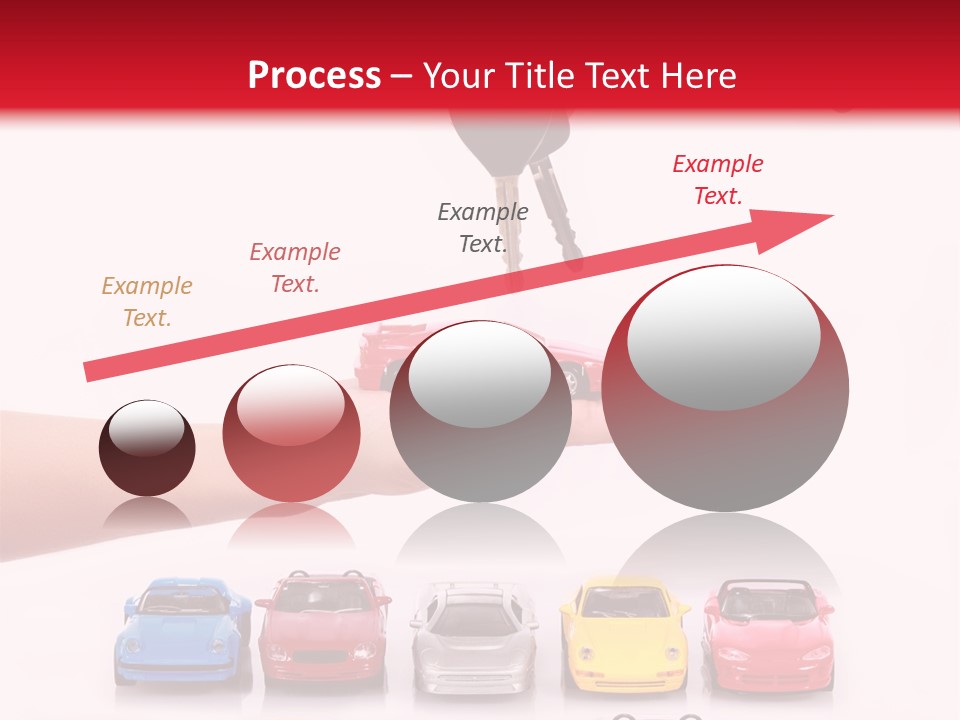 Process – Your Title Text Here

Example Text.

Example Text.

Example Text.

Example Text.